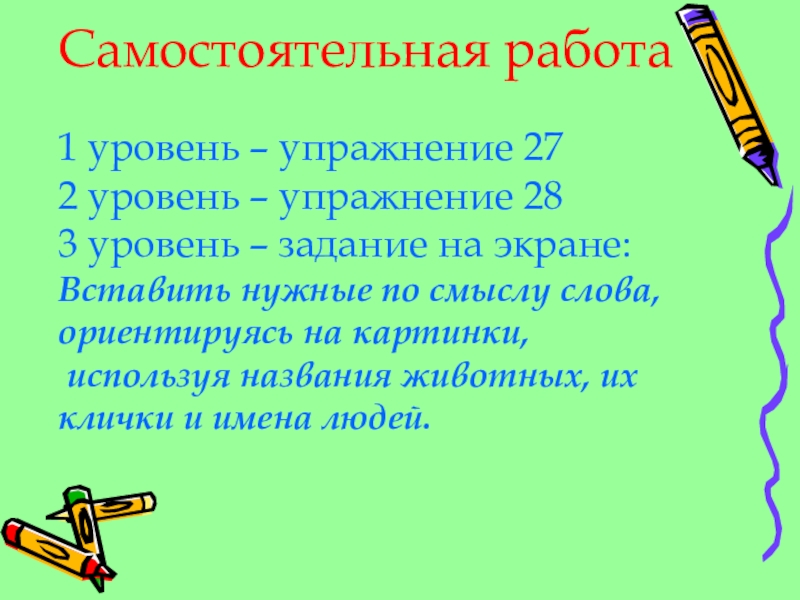 Самостоятельная работа

1 уровень – упражнение 27
2 уровень – упражнение 28
3 уровень – задание на экране:
Вставить нужные по смыслу слова, ориентируясь на картинки, используя названия животных, их клички и имена людей.